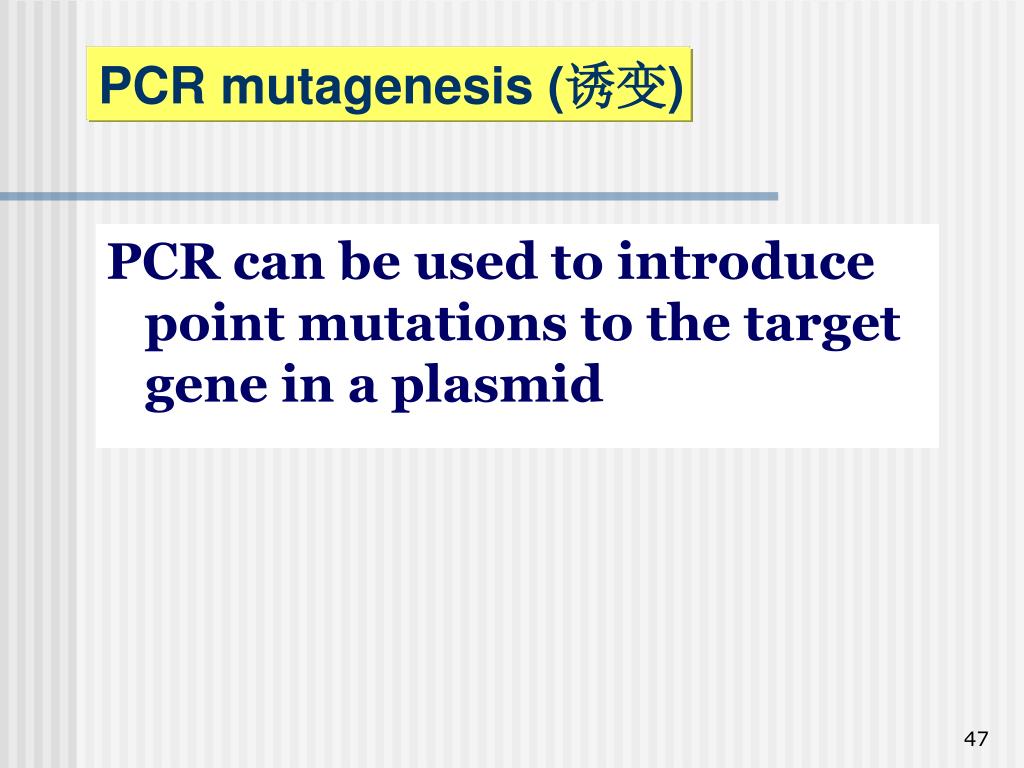 PCR mutagenesis (诱变)

PCR can be used to introduce point mutations to the target gene in a plasmid

47